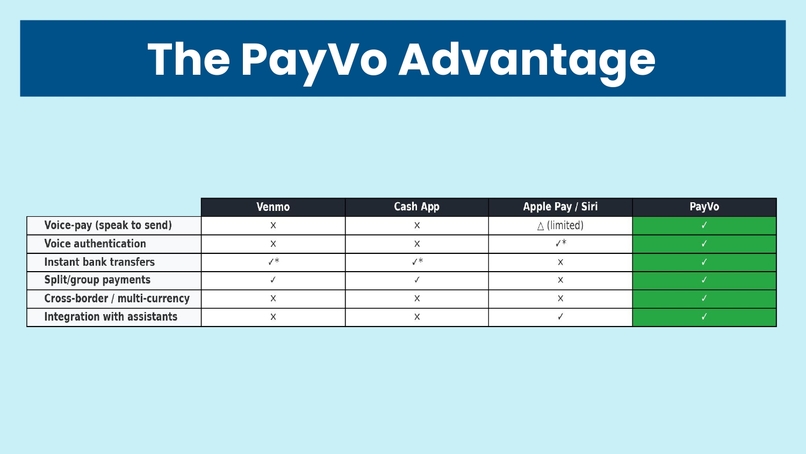 The PayVo Advantage

| | Venmo | Cash App | Apple Pay / Siri | PayVo |
|---|---|---|---|---|
| Voice-pay (speak to send) | × | × | △ (limited) | ✓ |
| Voice authentication | × | × | ✓* | ✓ |
| Instant bank transfers | ✓* | ✓* | × | ✓ |
| Split/group payments | ✓ | ✓ | × | ✓ |
| Cross-border / multi-currency | × | × | × | ✓ |
| Integration with assistants | × | × | ✓ | ✓ |